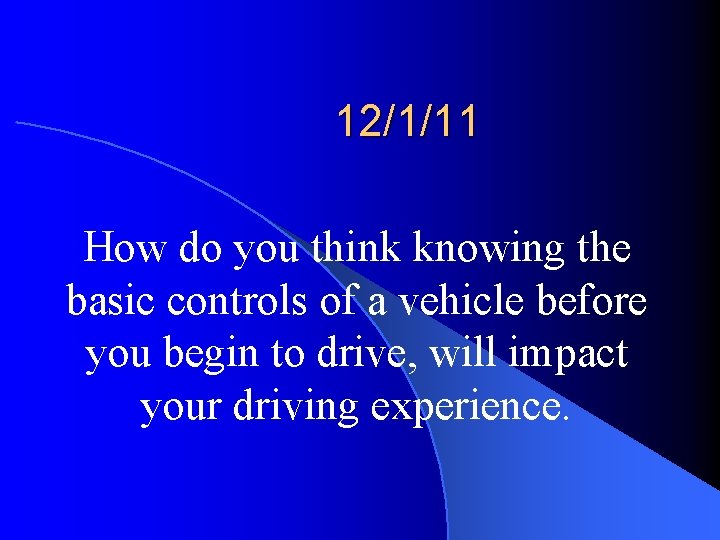 12/1/11

How do you think knowing the basic controls of a vehicle before you begin to drive, will impact your driving experience.